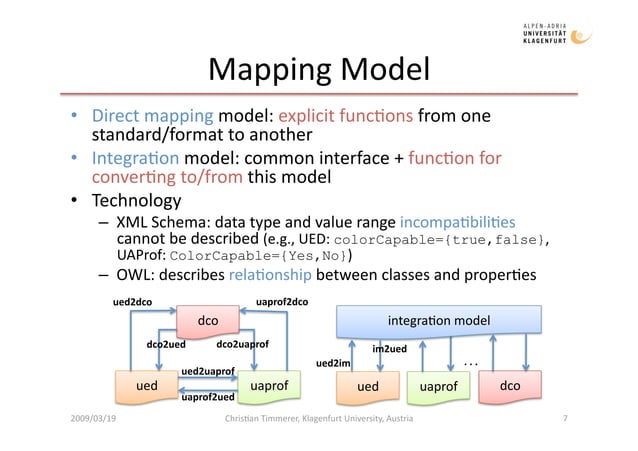 ALPEN-ADRIA
UNIVERSITÄT
KLAGENFURT

Mapping Model

• Direct mapping model: explicit functions from one standard/format to another
• Integration model: common interface + function for converting to/from this model
• Technology
– XML Schema: data type and value range incompatibilities cannot be described (e.g., UED: colorCapable={true,false}, UAProf: ColorCapable={Yes,No})
– OWL: describes relationship between classes and properties

ued2dco
uaprof2dco
dco
dco2ued
dco2uaprof
ued2uaprof
ued
uaprof
uaprof2ued

integration model
im2ued
ued2im
...
ued
uaprof
dco

2009/03/19
Christian Timmerer, Klagenfurt University, Austria
7